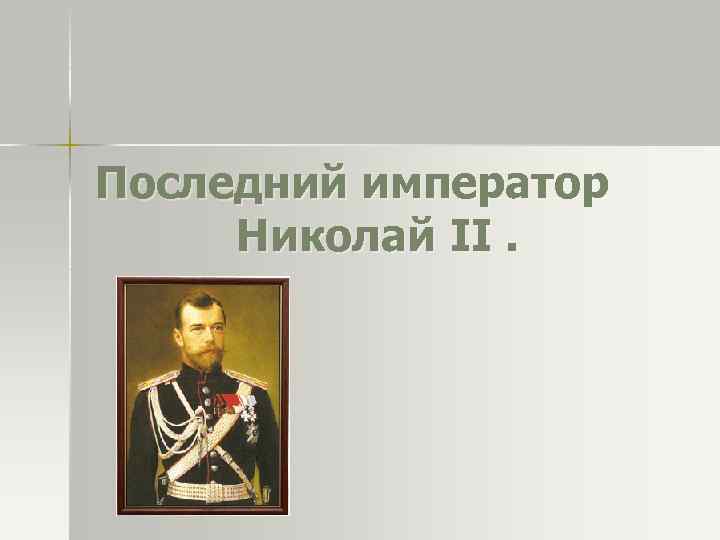 Последний император Николай II .